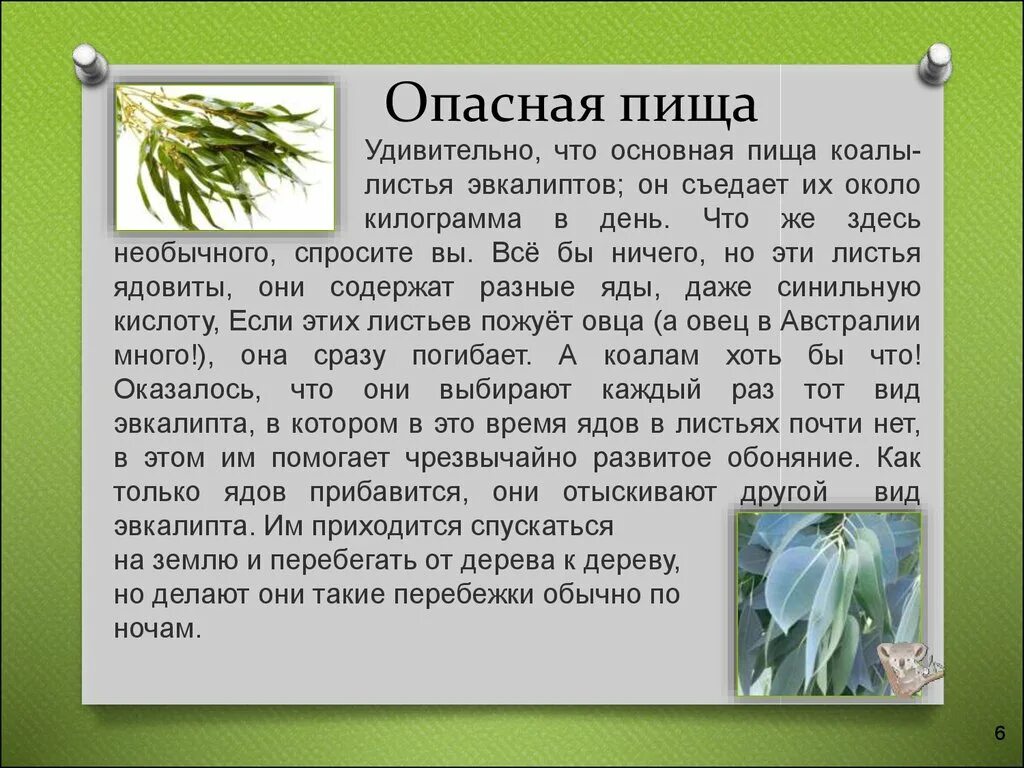 Опасная пища

Удивительно, что основная пища коалы- листья эвкалиптов; он съедает их около килограмма в день. Что же здесь необычного, спросите вы. Всё бы ничего, но эти листья ядовиты, они содержат разные яды, даже синильную кислоту, Если этих листьев пожуёт овца (а овец в Австралии много!), она сразу погибает. А коалам хоть бы что! Оказалось, что они выбирают каждый раз тот вид эвкалипта, в котором в это время ядов в листьях почти нет, в этом им помогает чрезвычайно развитое обоняние. Как только ядов прибавится, они отыскивают другой вид эвкалипта. Им приходится спускаться на землю и перебегать от дерева к дереву, но делают они такие перебежки обычно по ночам.

6